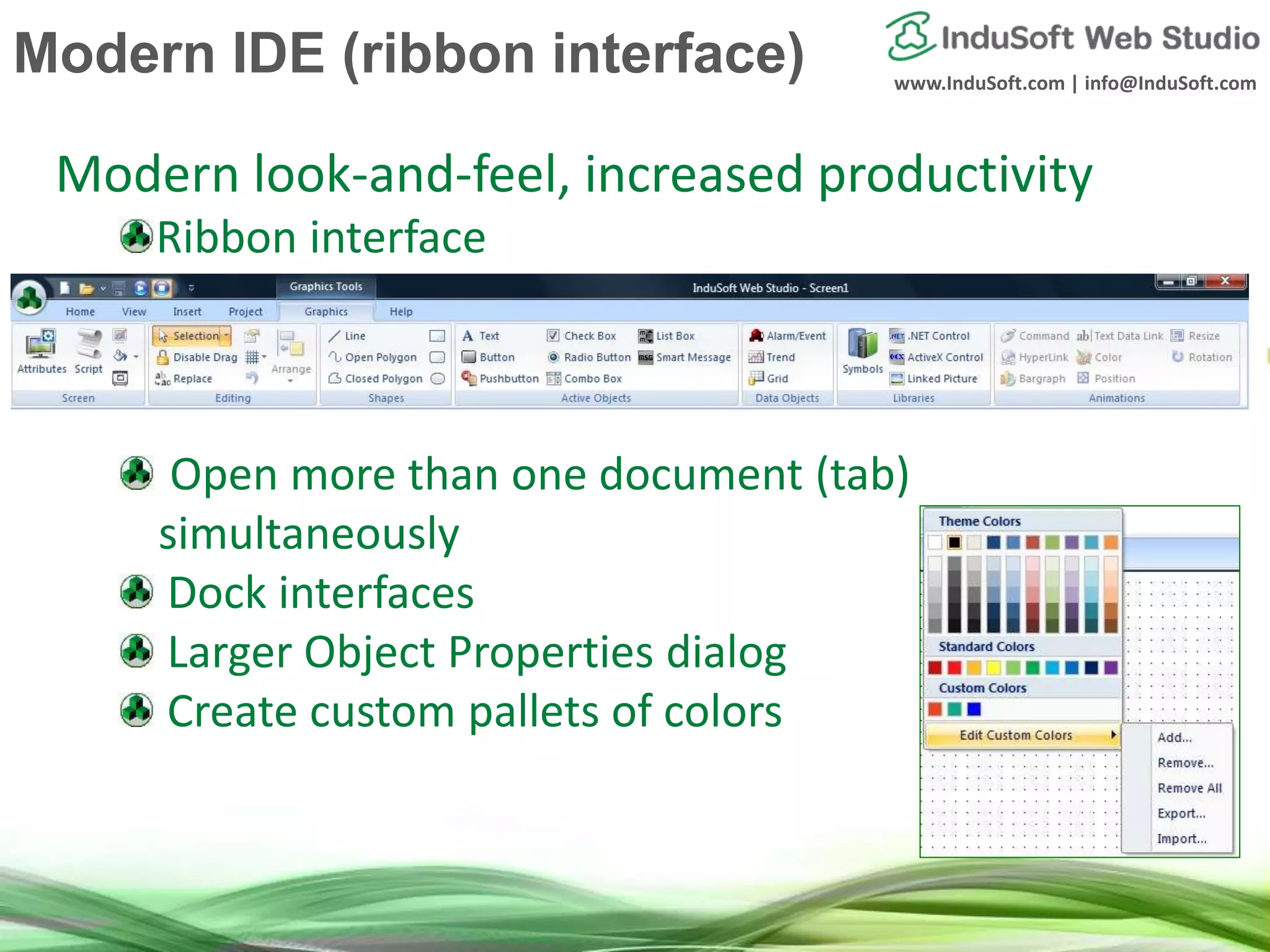 Modern IDE (ribbon interface)

InduSoft Web Studio
www.InduSoft.com | info@InduSoft.com

Modern look-and-feel, increased productivity

Ribbon interface

Graphics Tools InduSoft Web Studio - Screen1

Home View Insert Project Graphics Help

Attributes Script Screen
Selection Disable Drag Replace Arrange Editing
Line Open Polygon Closed Polygon Shapes
Text Button Pushbutton Check Box Radio Button Combo Box List Box Smart Message Active Objects
Alarm/Event Trend Grid Data Objects
Symbols .NET Control ActiveX Control Linked Picture Libraries
Command HyperLink Bargraph Text Data Link Color Position Resize Rotation Animations

Open more than one document (tab) simultaneously

Dock interfaces

Larger Object Properties dialog

Create custom pallets of colors

Theme Colors
Standard Colors
Custom Colors
Edit Custom Colors
Add...
Remove...
Remove All
Export...
Import...